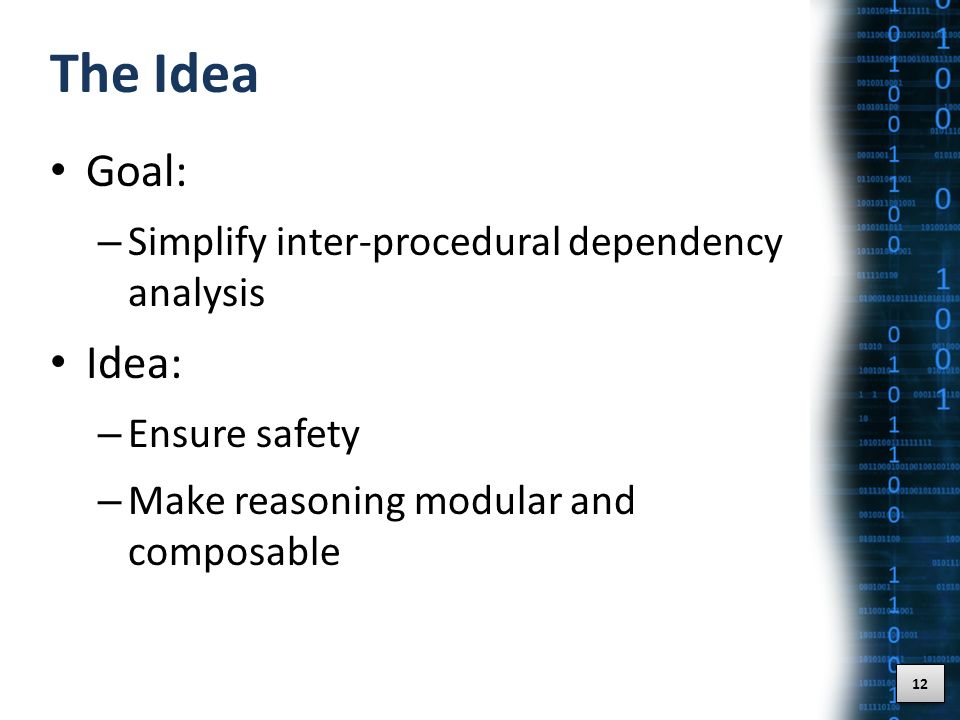 The Idea

• Goal:
– Simplify inter-procedural dependency analysis

• Idea:
– Ensure safety
– Make reasoning modular and composable

12